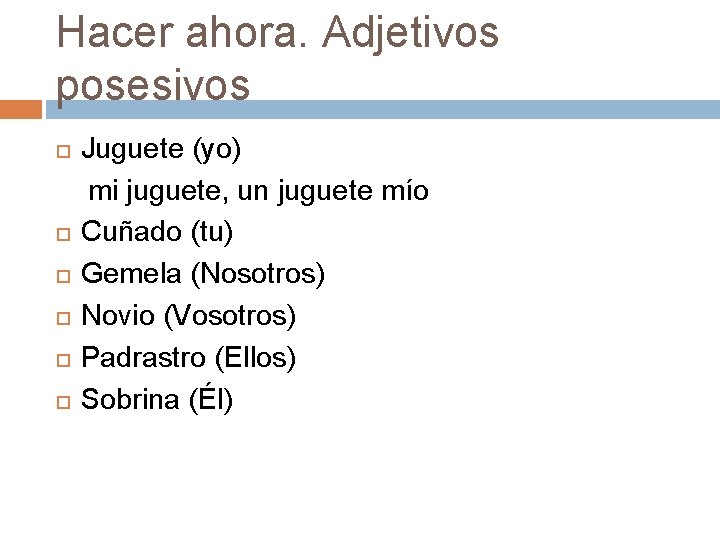 Hacer ahora. Adjetivos posesivos

Juguete (yo)
mi juguete, un juguete mío

Cuñado (tu)

Gemela (Nosotros)

Novio (Vosotros)

Padrastro (Ellos)

Sobrina (Él)